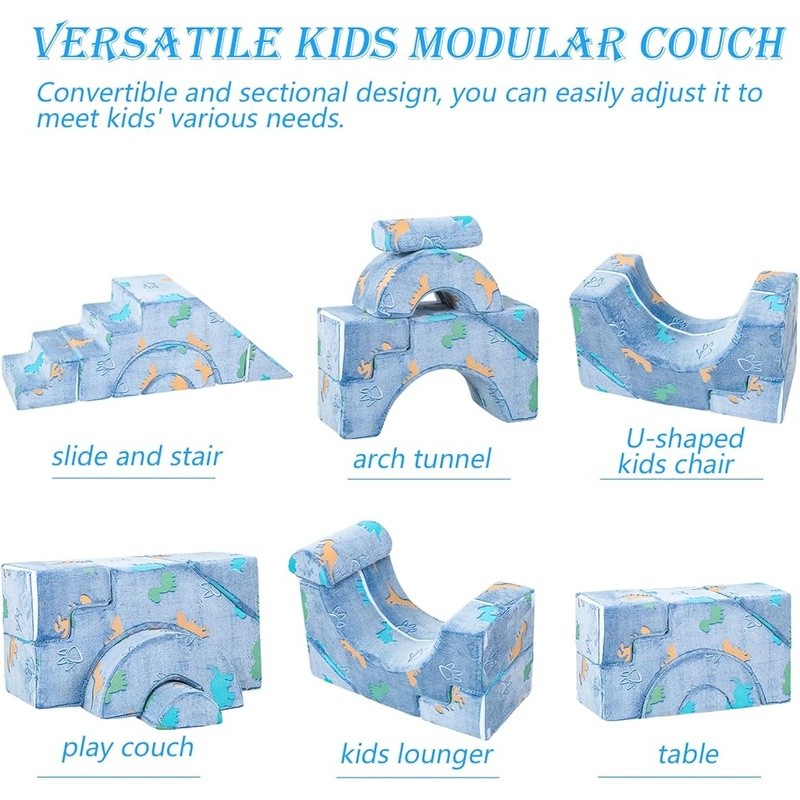 VERSATILE KIDS MODULAR COUCH

Convertible and sectional design, you can easily adjust it to meet kids' various needs.

slide and stair

arch tunnel

U-shaped kids chair

play couch

kids lounger

table